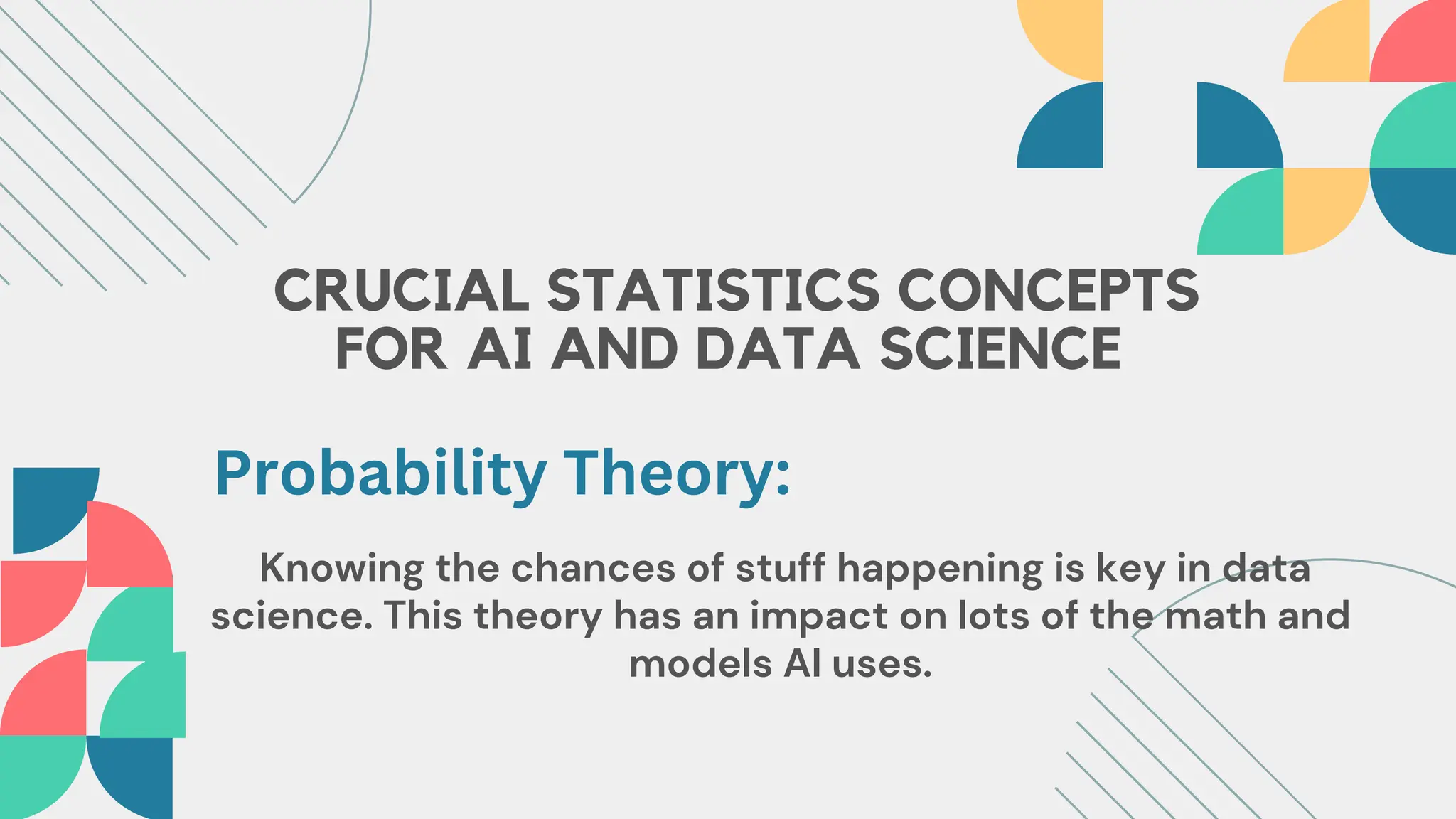 CRUCIAL STATISTICS CONCEPTS FOR AI AND DATA SCIENCE

Probability Theory:

Knowing the chances of stuff happening is key in data science. This theory has an impact on lots of the math and models AI uses.